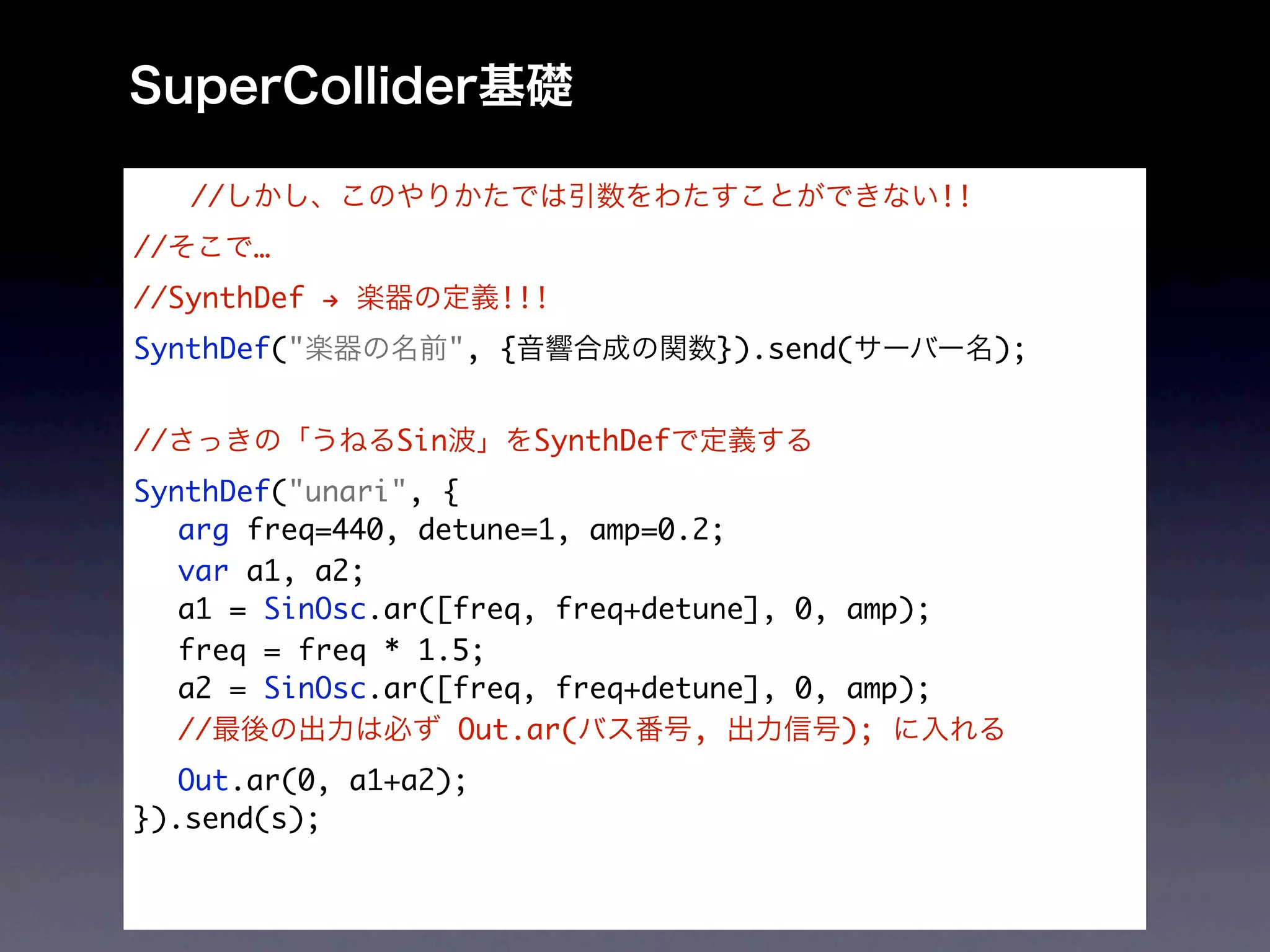 SuperCollider基礎

//しかし、このやりかたでは引数をわたすことができない!!

//そこで…

//SynthDef → 楽器の定義!!!

SynthDef("楽器の名前", {音響合成の関数}).send(サーバー名);

//さっきの「うねるSin波」をSynthDefで定義する

SynthDef("unari", {
arg freq=440, detune=1, amp=0.2;
var a1, a2;
a1 = SinOsc.ar([freq, freq+detune], 0, amp);
freq = freq * 1.5;
a2 = SinOsc.ar([freq, freq+detune], 0, amp);
//最後の出力は必ず Out.ar(バス番号, 出力信号); に入れる

Out.ar(0, a1+a2);
}).send(s);